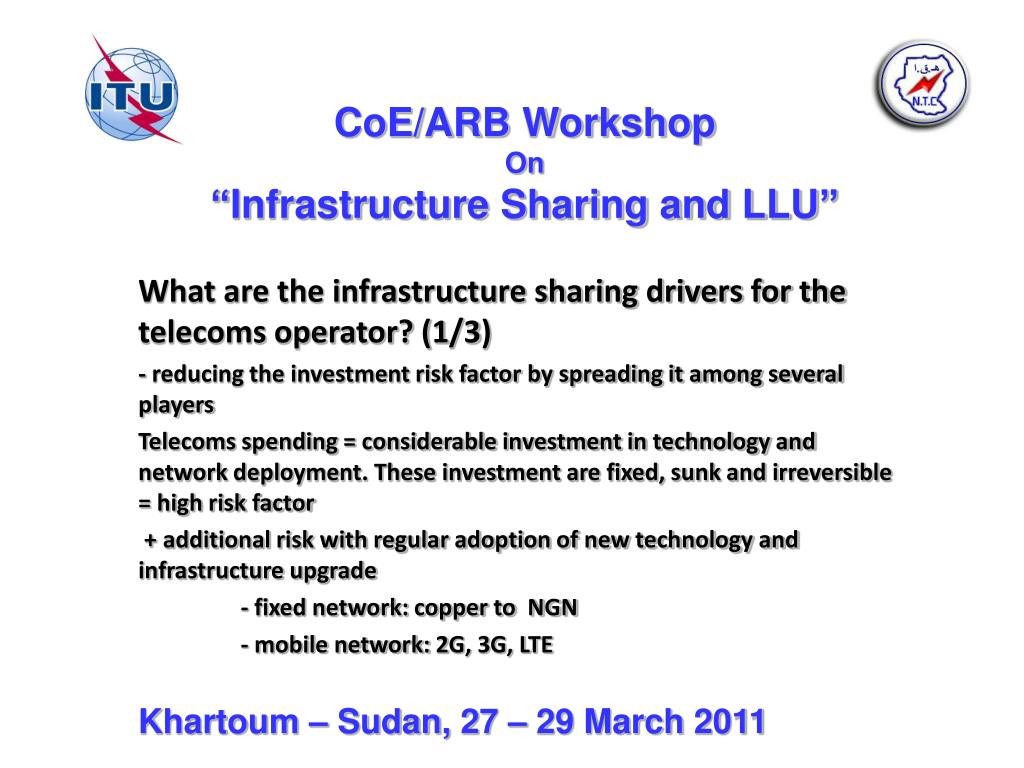 ITU

N.T.C

CoE/ARB Workshop
On
"Infrastructure Sharing and LLU"

What are the infrastructure sharing drivers for the telecoms operator? (1/3)

- reducing the investment risk factor by spreading it among several players

Telecoms spending = considerable investment in technology and network deployment. These investment are fixed, sunk and irreversible = high risk factor

+ additional risk with regular adoption of new technology and infrastructure upgrade

- fixed network: copper to NGN

- mobile network: 2G, 3G, LTE

Khartoum – Sudan, 27 – 29 March 2011